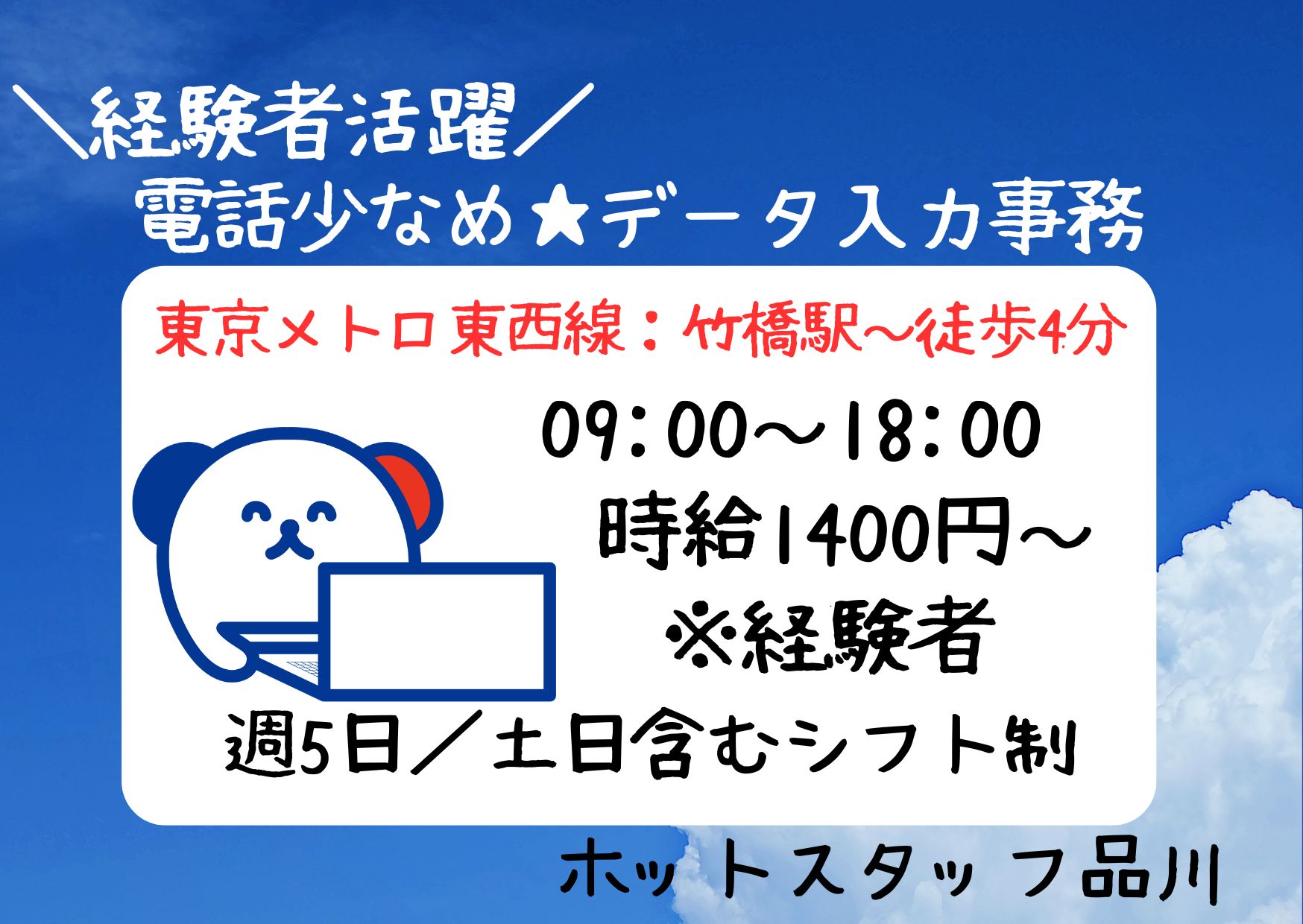 ＼経験者活躍／
電話少なめ★データ入力事務

東京メトロ東西線：竹橋駅～徒歩4分

09:00～18:00
時給1400円～
※経験者

週5日／土日含むシフト制

ホットスタッフ品川